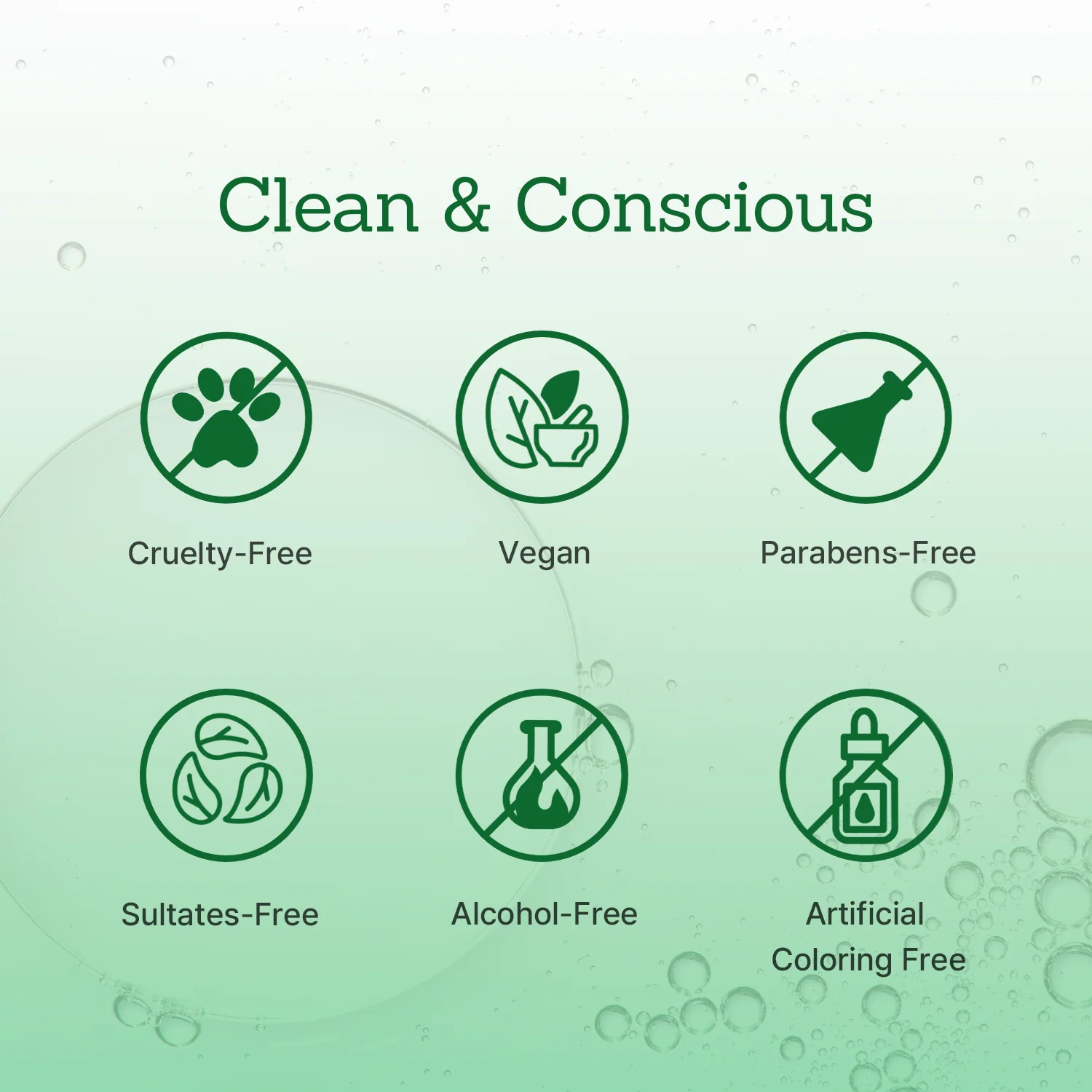 Clean & Conscious

Cruelty-Free

Vegan

Parabens-Free

Sultates-Free

Alcohol-Free

Artificial Coloring Free